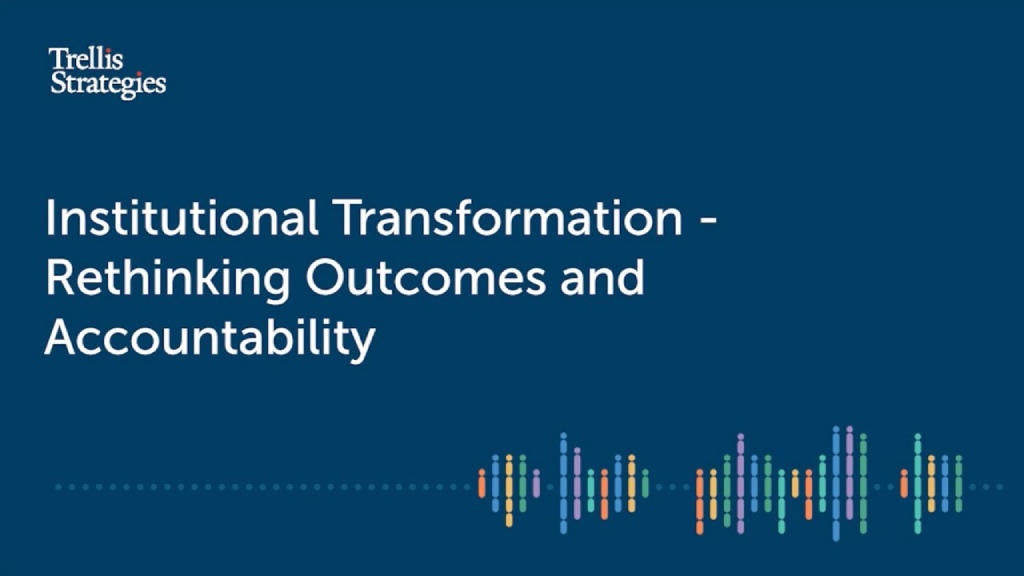 Trellis Strategies

Institutional Transformation - Rethinking Outcomes and Accountability